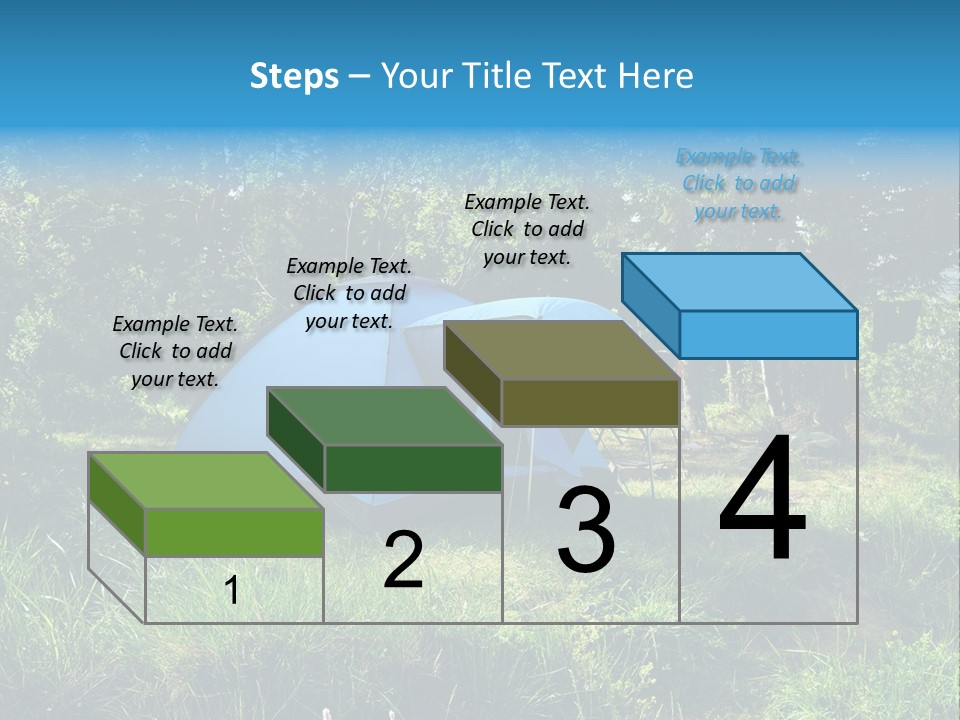 Steps – Your Title Text Here

Example Text. Click to add your text.

Example Text. Click to add your text.

Example Text. Click to add your text.

Example Text. Click to add your text.

1

2

3

4